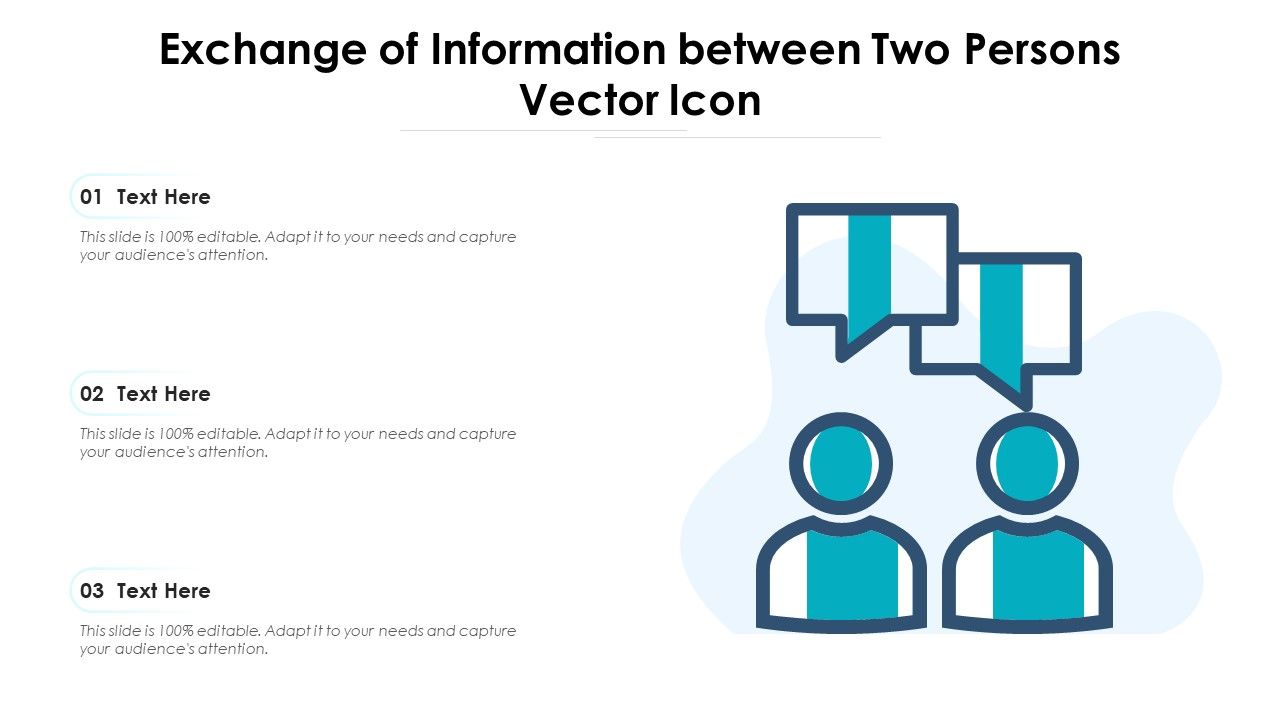 Exchange of Information between Two Persons Vector Icon

01 Text Here

This slide is 100% editable. Adapt it to your needs and capture your audience's attention.

02 Text Here

This slide is 100% editable. Adapt it to your needs and capture your audience's attention.

03 Text Here

This slide is 100% editable. Adapt it to your needs and capture your audience's attention.